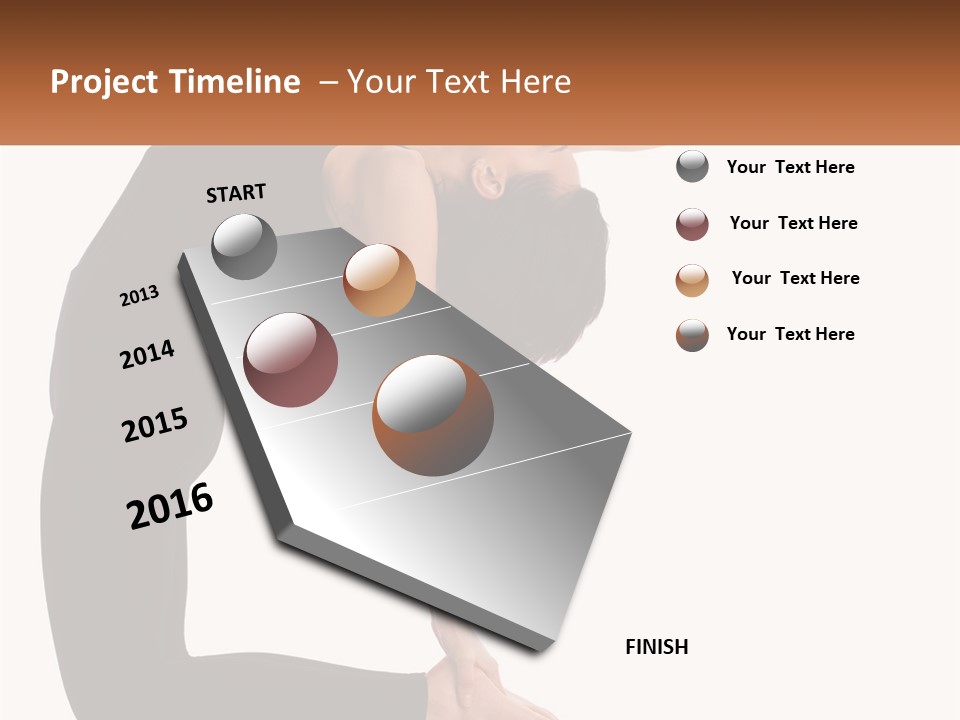 Project Timeline – Your Text Here

START

2013

2014

2015

2016

FINISH

Your Text Here

Your Text Here

Your Text Here

Your Text Here